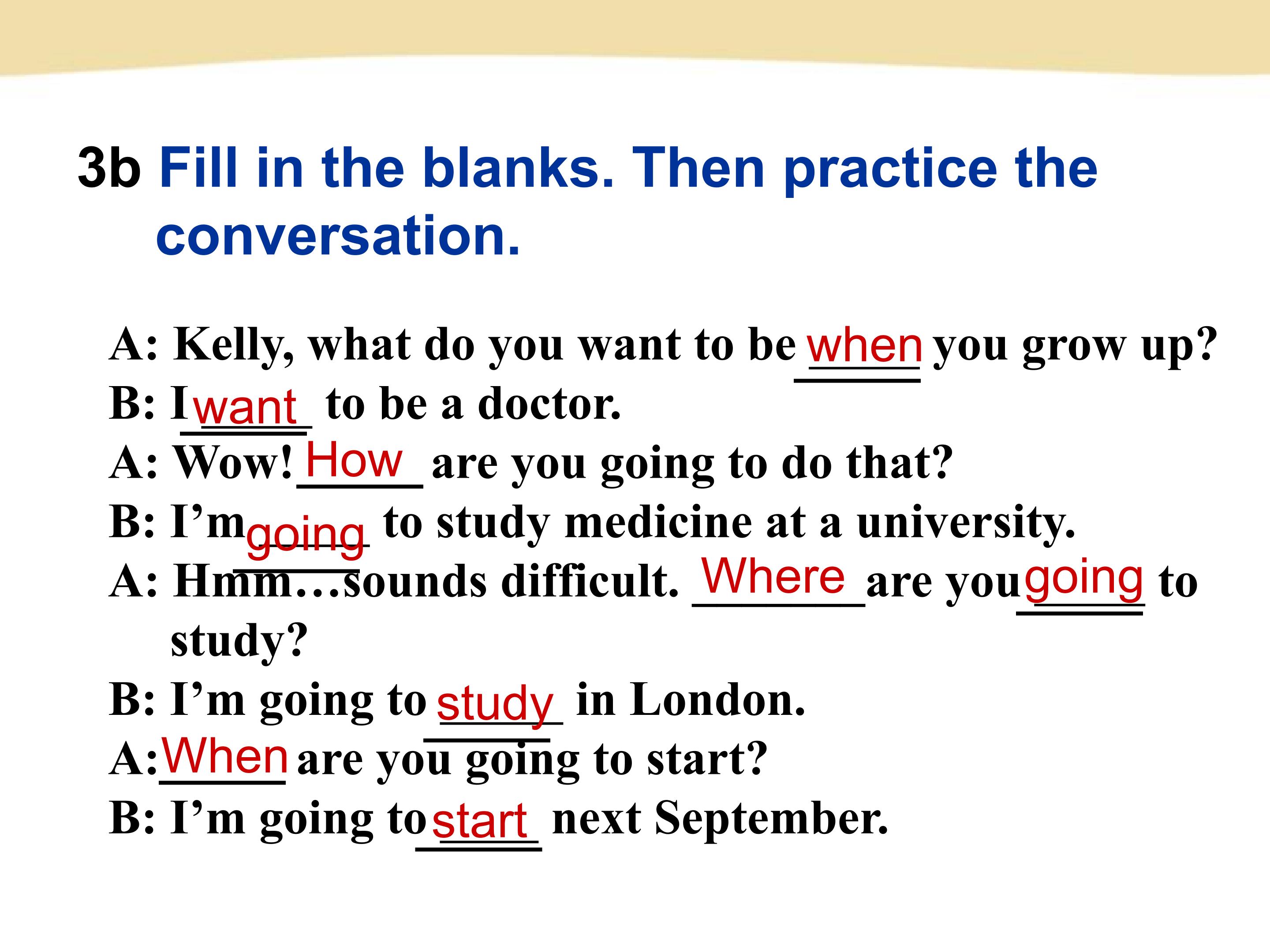 3b Fill in the blanks. Then practice the conversation.

A: Kelly, what do you want to be when you grow up?
B: I want to be a doctor.
A: Wow! How are you going to do that?
B: I'm going to study medicine at a university.
A: Hmm…sounds difficult. Where are you going to study?
B: I'm going to study in London.
A: When are you going to start?
B: I'm going to start next September.